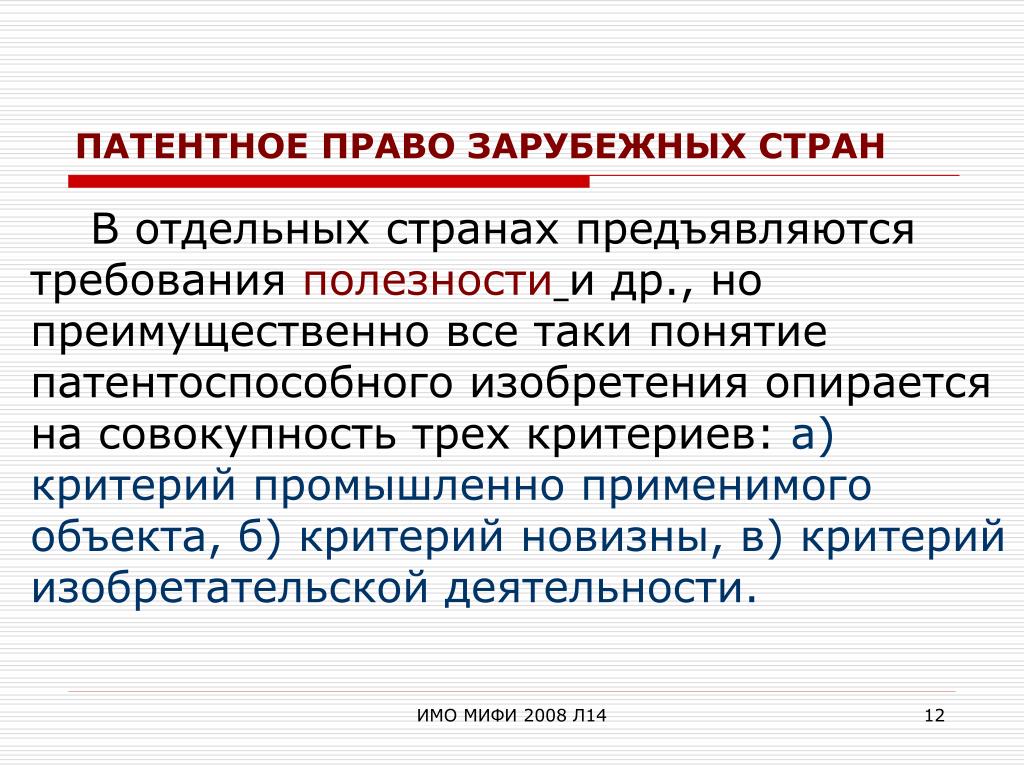 ПАТЕНТНОЕ ПРАВО ЗАРУБЕЖНЫХ СТРАН

В отдельных странах предъявляются требования полезности и др., но преимущественно все таки понятие патентоспособного изобретения опирается на совокупность трех критериев: а) критерий промышленно применимого объекта, б) критерий новизны, в) критерий изобретательской деятельности.

ИМО МИФИ 2008 Л14

12